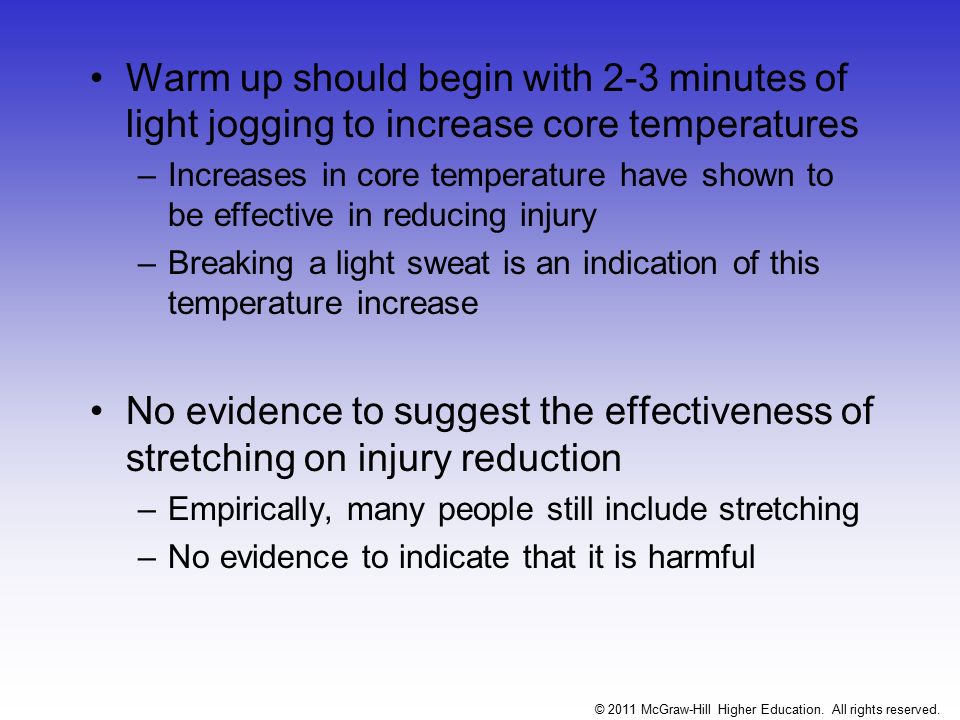 • Warm up should begin with 2-3 minutes of light jogging to increase core temperatures
– Increases in core temperature have shown to be effective in reducing injury
– Breaking a light sweat is an indication of this temperature increase

• No evidence to suggest the effectiveness of stretching on injury reduction
– Empirically, many people still include stretching
– No evidence to indicate that it is harmful

© 2011 McGraw-Hill Higher Education. All rights reserved.